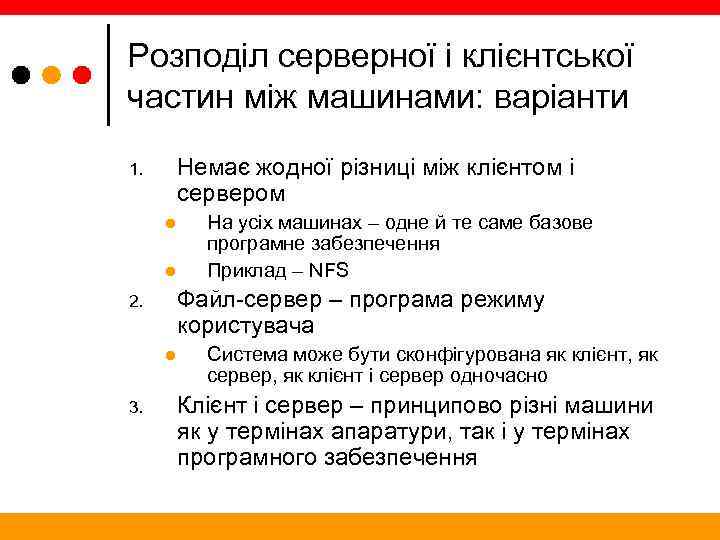 Розподіл серверної і клієнтської частин між машинами: варіанти

1. Немає жодної різниці між клієнтом і сервером
- На усіх машинах – одне й те саме базове програмне забезпечення
- Приклад – NFS

2. Файл-сервер – програма режиму користувача
- Система може бути сконфігурована як клієнт, як сервер, як клієнт і сервер одночасно

3. Клієнт і сервер – принципово різні машини як у термінах апаратури, так і у термінах програмного забезпечення